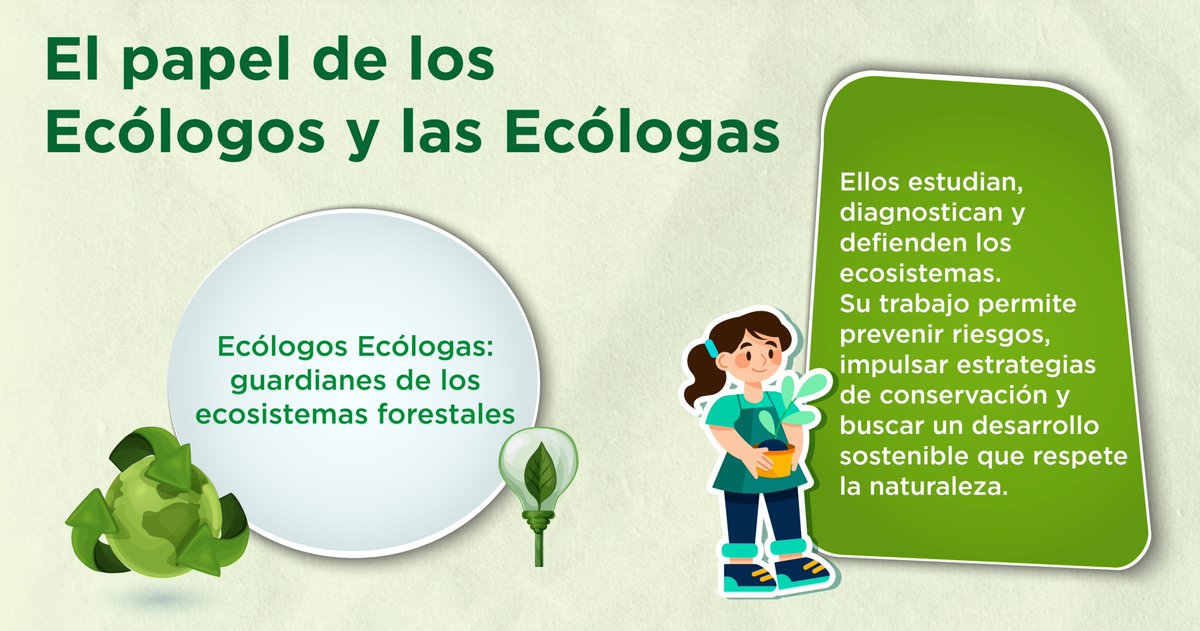 El papel de los Ecólogos y las Ecólogas

Ecólogos Ecólogas: guardianes de los ecosistemas forestales

Ellos estudian, diagnostican y defienden los ecosistemas.
Su trabajo permite prevenir riesgos, impulsar estrategias de conservación y buscar un desarrollo sostenible que respete la naturaleza.